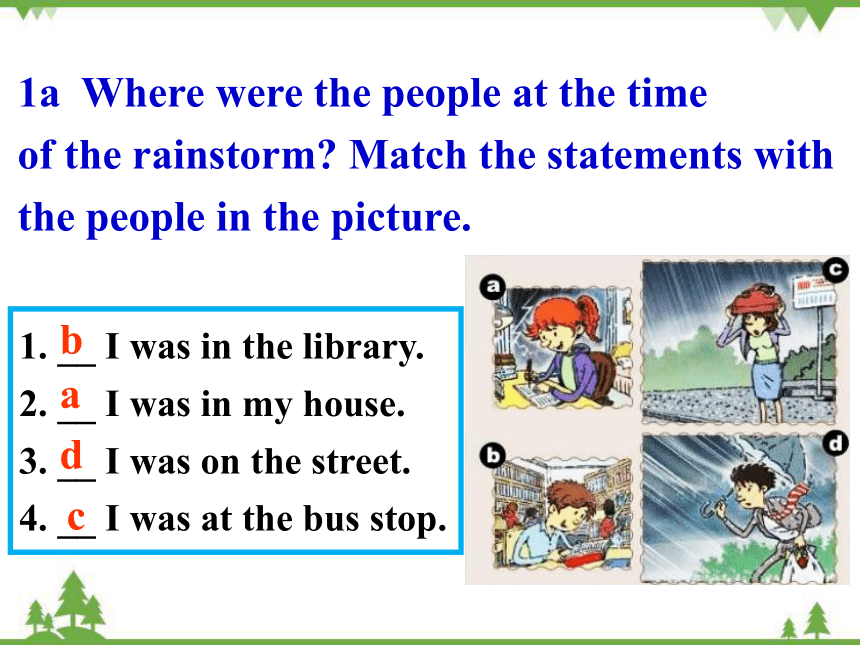 1a Where were the people at the time of the rainstorm? Match the statements with the people in the picture.

1. b I was in the library.
2. a I was in my house.
3. d I was on the street.
4. c I was at the bus stop.

a
c
b
d